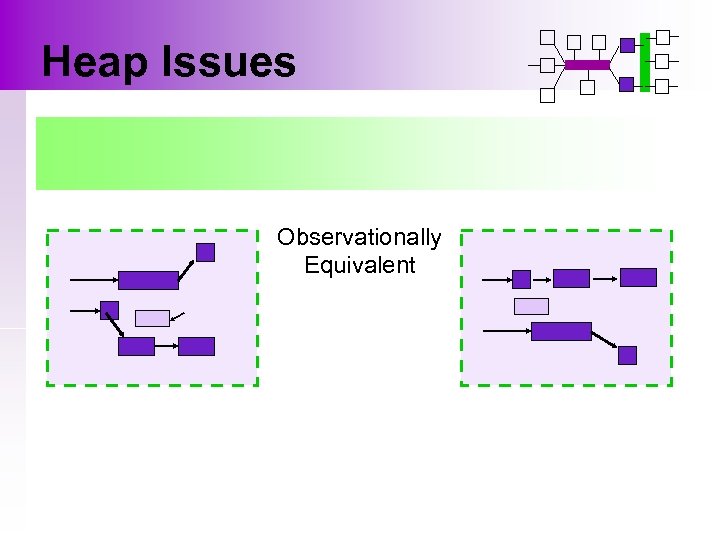 Heap Issues

Observationally Equivalent